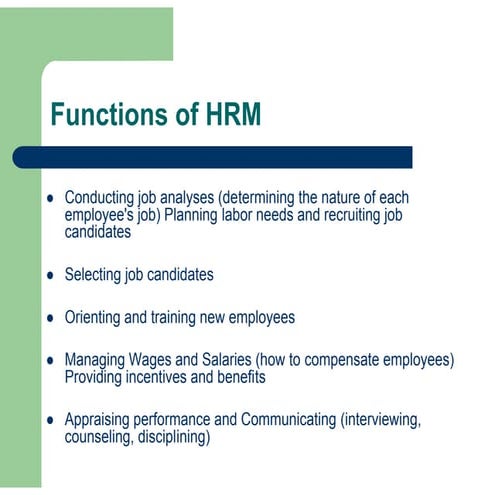 Functions of HRM

- Conducting job analyses (determining the nature of each employee's job) Planning labor needs and recruiting job candidates

- Selecting job candidates

- Orienting and training new employees

- Managing Wages and Salaries (how to compensate employees) Providing incentives and benefits

- Appraising performance and Communicating (interviewing, counseling, disciplining)